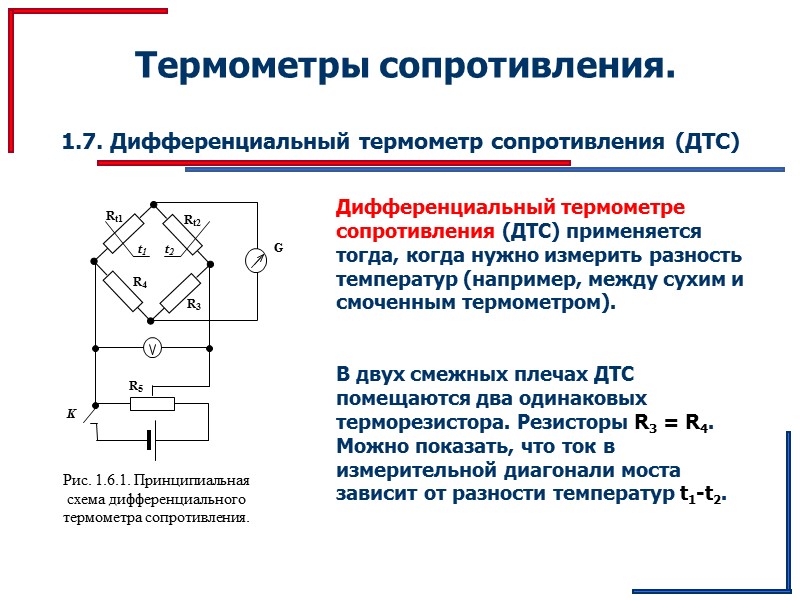 Термометры сопротивления.

1.7. Дифференциальный термометр сопротивления (ДТС)

$R_{t1}$ $R_{t2}$ $t_1$ $t_2$ G $R_4$ $R_3$ V $R_5$ K

Рис. 1.6.1. Принципиальная схема дифференциального термометра сопротивления.

Дифференциальный термометре сопротивления (ДТС) применяется тогда, когда нужно измерить разность температур (например, между сухим и смоченным термометром).

В двух смежных плечах ДТС помещаются два одинаковых терморезистора. Резисторы $R_3 = R_4$. Можно показать, что ток в измерительной диагонали моста зависит от разности температур $t_1$-$t_2$.